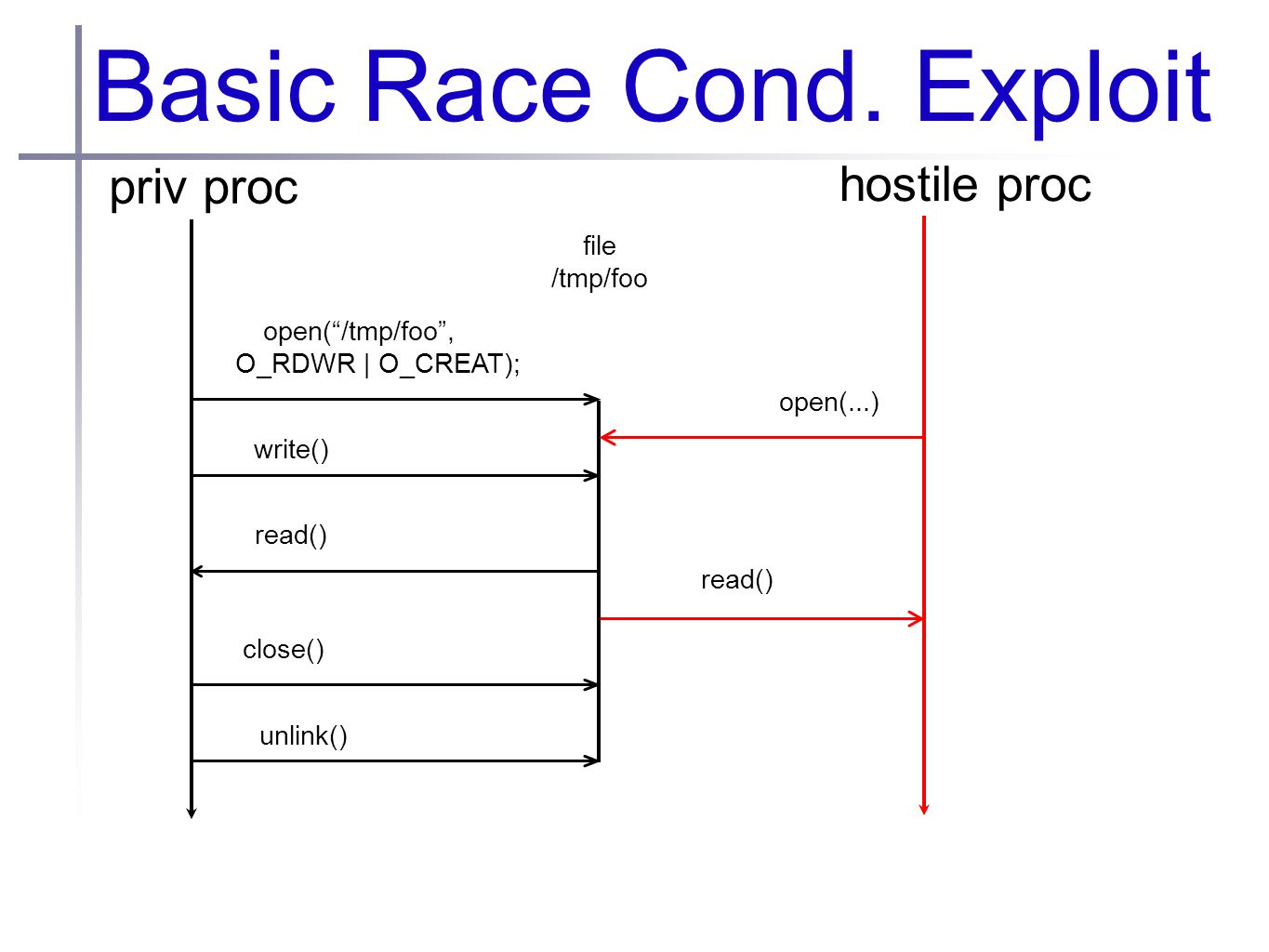 Basic Race Cond. Exploit

priv proc

hostile proc

file
/tmp/foo

open(“/tmp/foo”,
O_RDWR | O_CREAT);

open(...)

write()

read()

read()

close()

unlink()